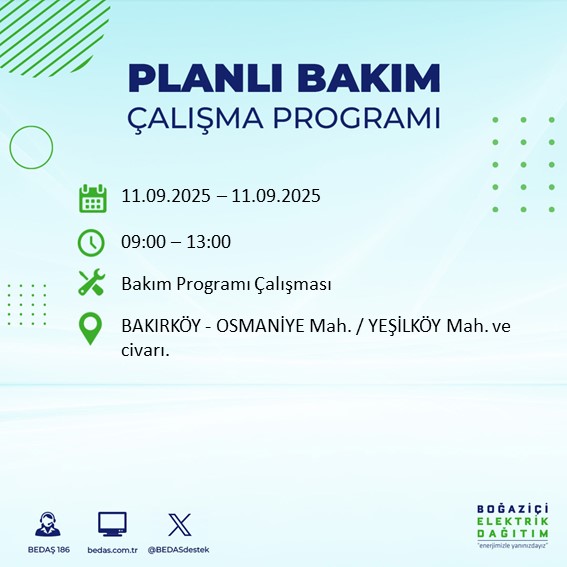 PLANLI BAKIM
ÇALIŞMA PROGRAMI

11.09.2025 – 11.09.2025

09:00 – 13:00

Bakım Programı Çalışması

BAKIRKÖY - OSMANİYE Mah. / YEŞİLKÖY Mah. ve civarı.

BEDAŞ 186

bedas.com.tr

@BEDASdestek

BOĞAZİÇİ
ELEKTRİK
DAĞITIM
"enerjimizle yanınızdayız"